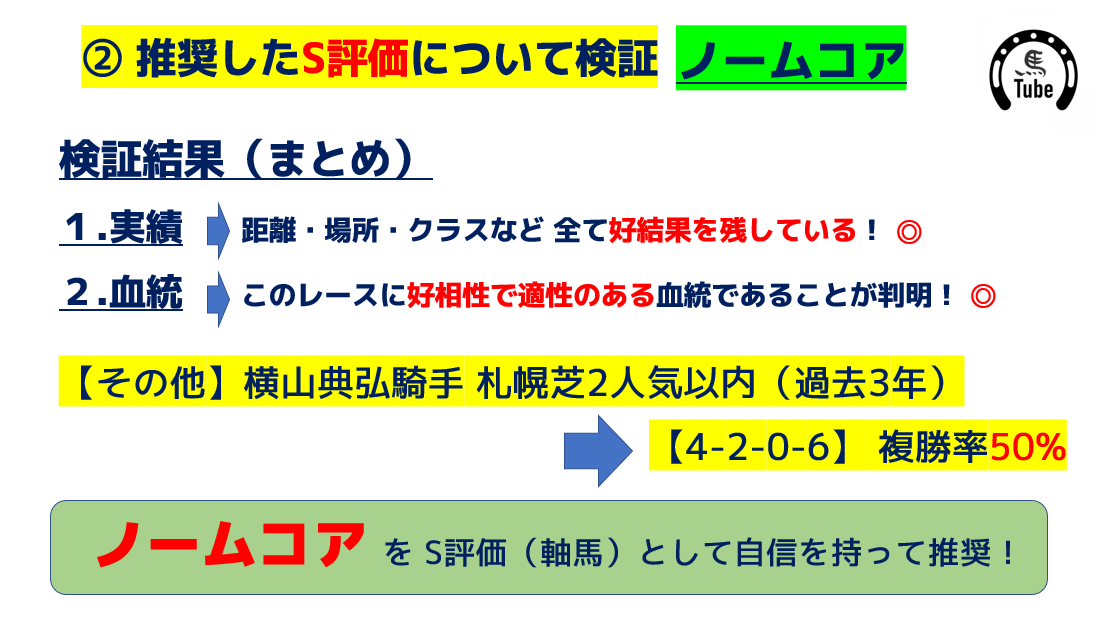 ② 推奨したS評価について検証 ノームコア

馬 Tube

検証結果（まとめ）

１.実績 距離・場所・クラスなど 全て好結果を残している！ ◎

２.血統 このレースに好相性で適性のある血統であることが判明！ ◎

【その他】横山典弘騎手 札幌芝2人気以内（過去3年）

【4-2-0-6】 複勝率50%

ノームコア を S評価（軸馬）として自信を持って推奨！